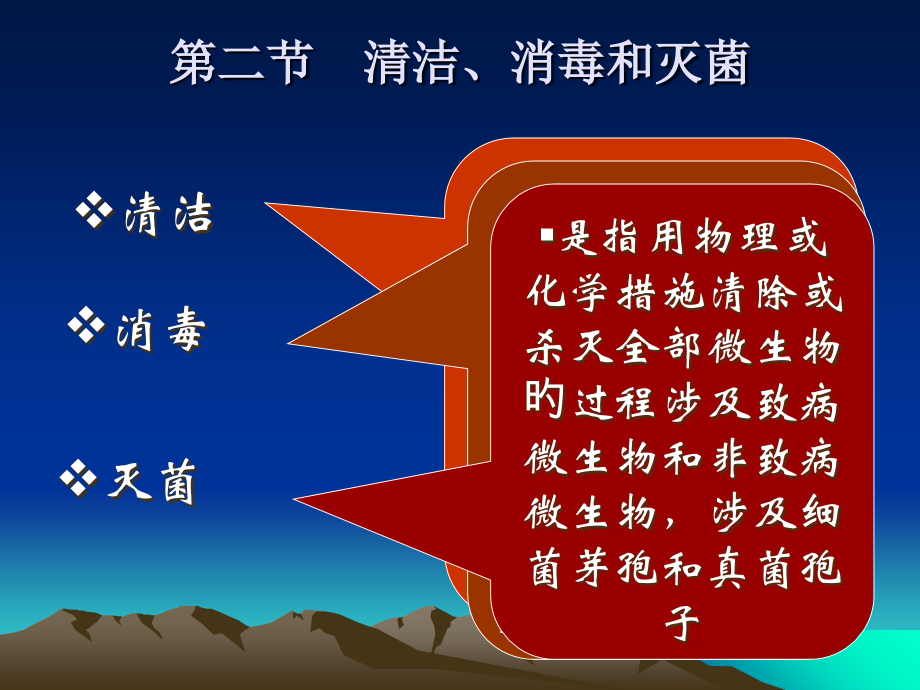 第二节　清洁、消毒和灭菌

❖清洁

❖消毒

❖灭菌

▪是指用物理或化学措施清除或杀灭全部微生物的过程涉及致病微生物和非致病微生物，涉及细菌芽孢和真菌孢子